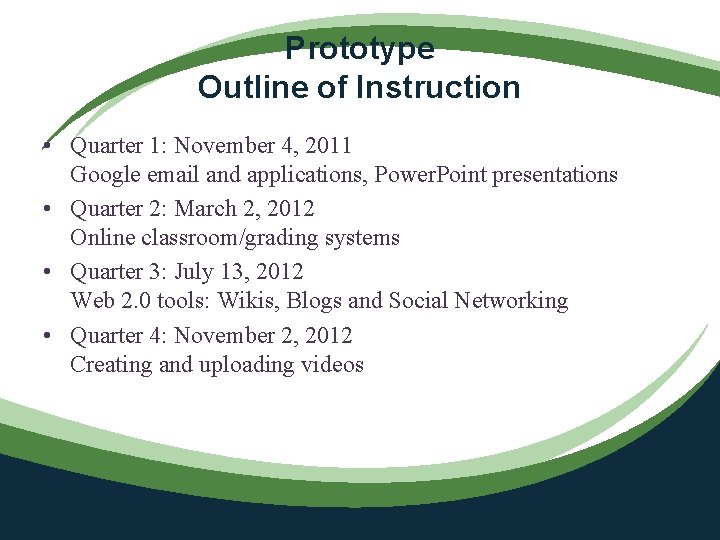 Prototype
Outline of Instruction

• Quarter 1: November 4, 2011
Google email and applications, PowerPoint presentations
• Quarter 2: March 2, 2012
Online classroom/grading systems
• Quarter 3: July 13, 2012
Web 2.0 tools: Wikis, Blogs and Social Networking
• Quarter 4: November 2, 2012
Creating and uploading videos